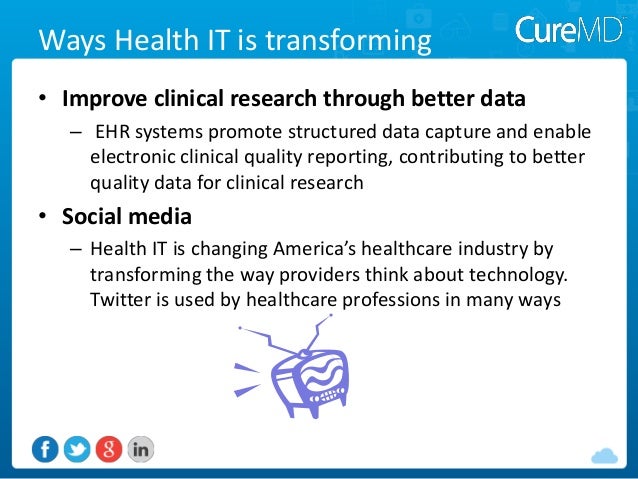 Ways Health IT is transforming

CureMD

• Improve clinical research through better data

– EHR systems promote structured data capture and enable electronic clinical quality reporting, contributing to better quality data for clinical research

• Social media

– Health IT is changing America's healthcare industry by transforming the way providers think about technology. Twitter is used by healthcare professions in many ways

f

g

in